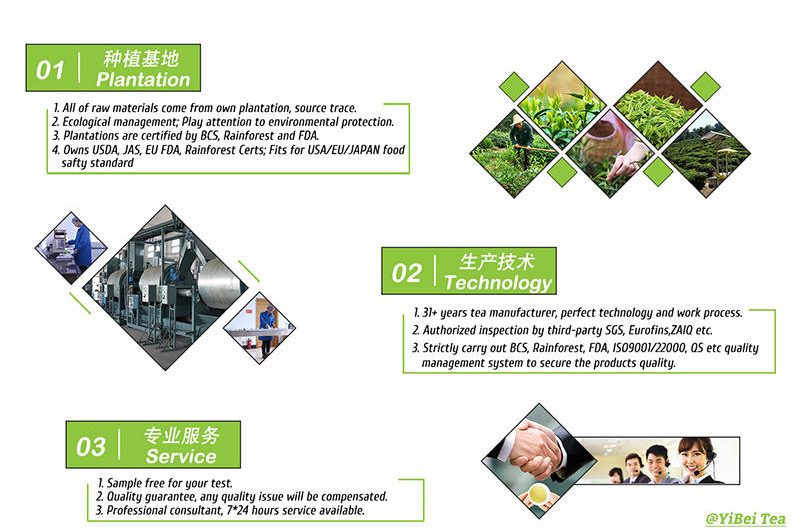 01 种植基地 Plantation

1. All of raw materials come from own plantation, source trace.
2. Ecological management; Play attention to environmental protection.
3. Plantations are certified by BCS, Rainforest and FDA.
4. Owns USDA, JAS, EU FDA, Rainforest Certs; Fits for USA/EU/JAPAN food safty standard

02 生产技术 Technology

1. 31+ years tea manufacturer, perfect technology and work process.
2. Authorized inspection by third-party SGS, Eurofins,ZAIQ etc.
3. Strictly carry out BCS, Rainforest, FDA, ISO9001/22000, QS etc quality management system to secure the products quality.

03 专业服务 Service

1. Sample free for your test.
2. Quality guarantee, any quality issue will be compensated.
3. Professional consultant, 7*24 hours service available.

@YiBei Tea